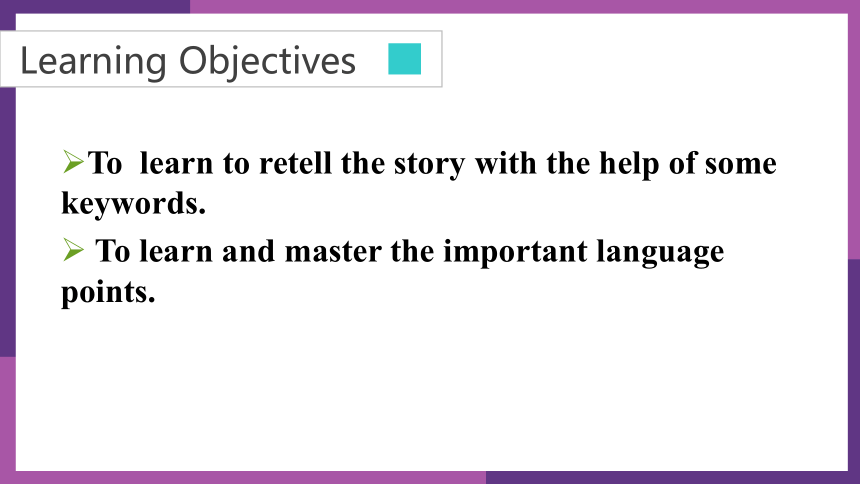 Learning Objectives

➢To  learn to retell the story with the help of some keywords.

➢ To learn and master the important language points.